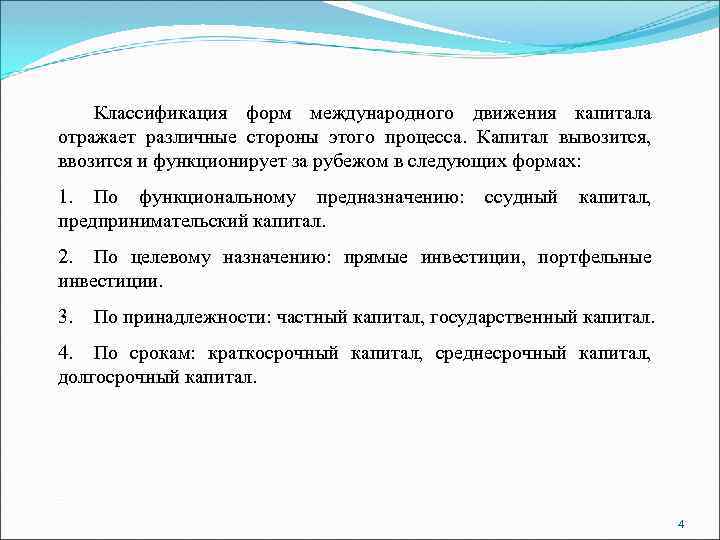 Классификация форм международного движения капитала отражает различные стороны этого процесса. Капитал вывозится, ввозится и функционирует за рубежом в следующих формах:

1. По функциональному предназначению: ссудный капитал, предпринимательский капитал.

2. По целевому назначению: прямые инвестиции, портфельные инвестиции.

3. По принадлежности: частный капитал, государственный капитал.

4. По срокам: краткосрочный капитал, среднесрочный капитал, долгосрочный капитал.

4